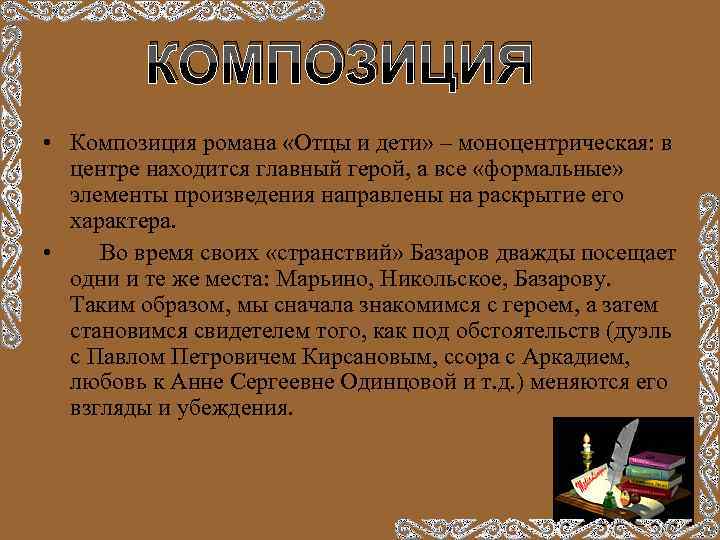 КОМПОЗИЦИЯ

• Композиция романа «Отцы и дети» – моноцентрическая: в центре находится главный герой, а все «формальные» элементы произведения направлены на раскрытие его характера.

• Во время своих «странствий» Базаров дважды посещает одни и те же места: Марьино, Никольское, Базарову. Таким образом, мы сначала знакомимся с героем, а затем становимся свидетелем того, как под обстоятельств (дуэль с Павлом Петровичем Кирсановым, ссора с Аркадием, любовь к Анне Сергеевне Одинцовой и т.д.) меняются его взгляды и убеждения.